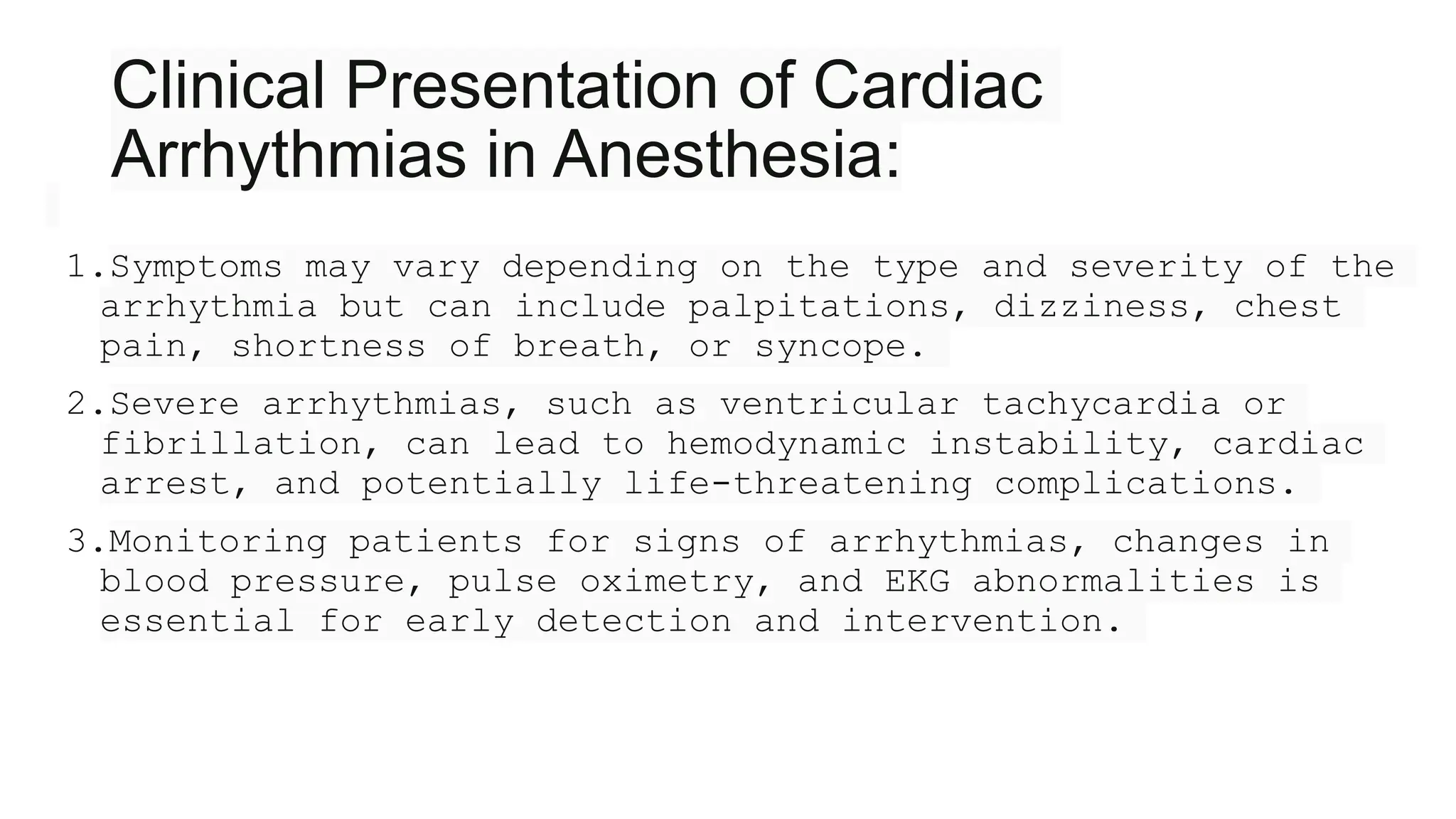 Clinical Presentation of Cardiac Arrhythmias in Anesthesia:

1. Symptoms may vary depending on the type and severity of the arrhythmia but can include palpitations, dizziness, chest pain, shortness of breath, or syncope.

2. Severe arrhythmias, such as ventricular tachycardia or fibrillation, can lead to hemodynamic instability, cardiac arrest, and potentially life-threatening complications.

3. Monitoring patients for signs of arrhythmias, changes in blood pressure, pulse oximetry, and EKG abnormalities is essential for early detection and intervention.